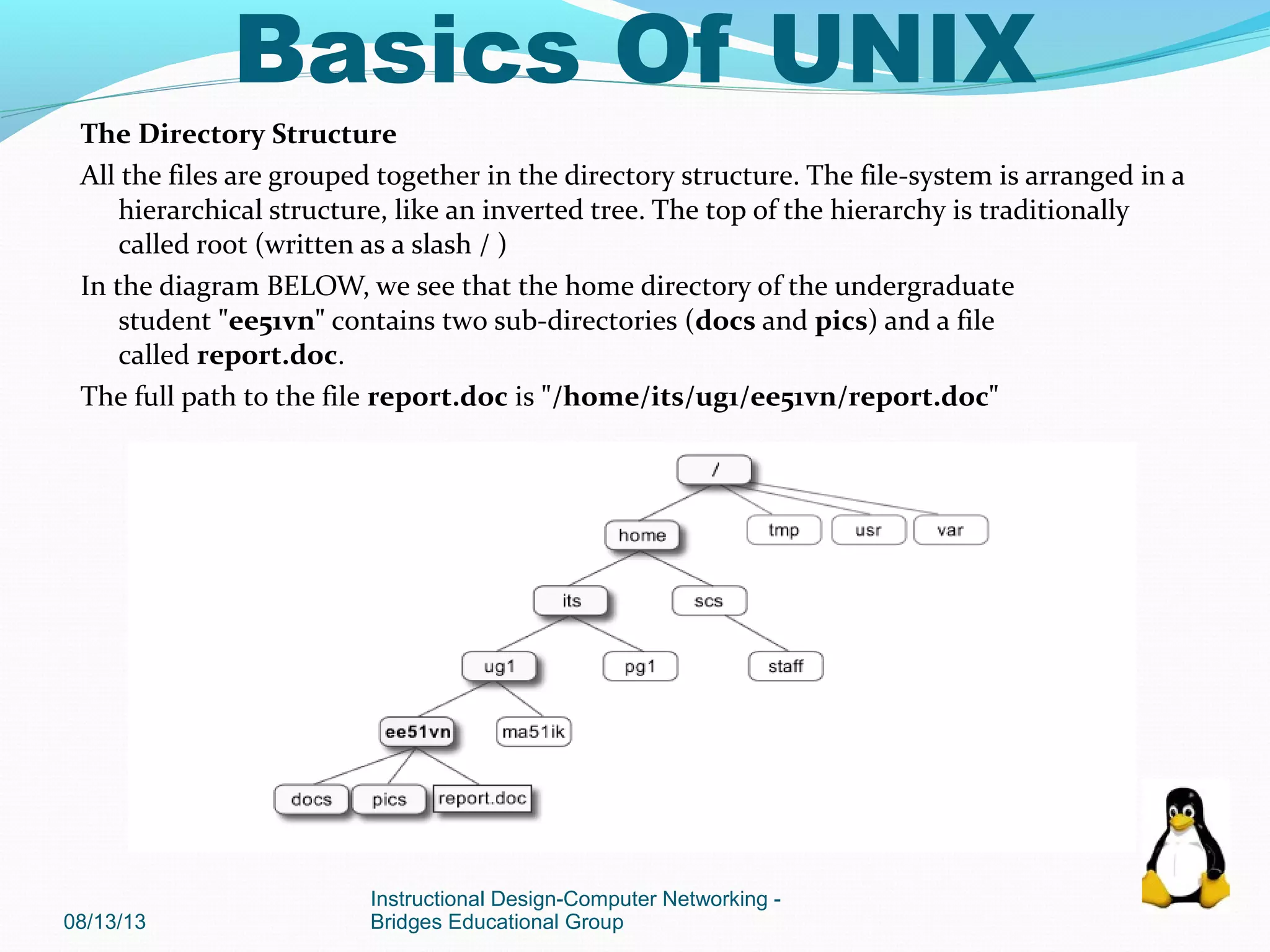 Basics Of UNIX

The Directory Structure

All the files are grouped together in the directory structure. The file-system is arranged in a hierarchical structure, like an inverted tree. The top of the hierarchy is traditionally called root (written as a slash / )

In the diagram BELOW, we see that the home directory of the undergraduate student "ee51vn" contains two sub-directories (docs and pics) and a file called report.doc.

The full path to the file report.doc is "/home/its/ug1/ee51vn/report.doc"

/
home
tmp
usr
var
its
scs
ug1
pg1
staff
ee51vn
ma51ik
docs
pics
report.doc

08/13/13

Instructional Design-Computer Networking - Bridges Educational Group